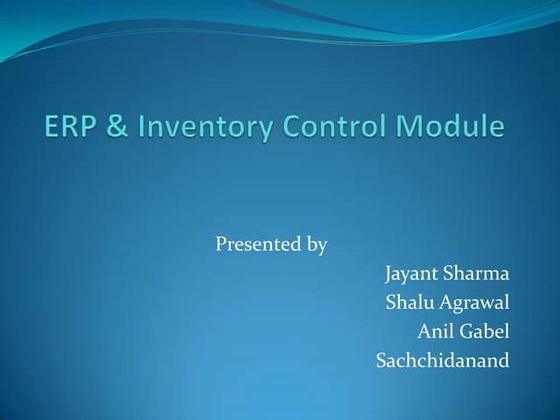 ERP & Inventory Control Module

Presented by

Jayant Sharma
Shalu Agrawal
Anil Gabel
Sachchidanand